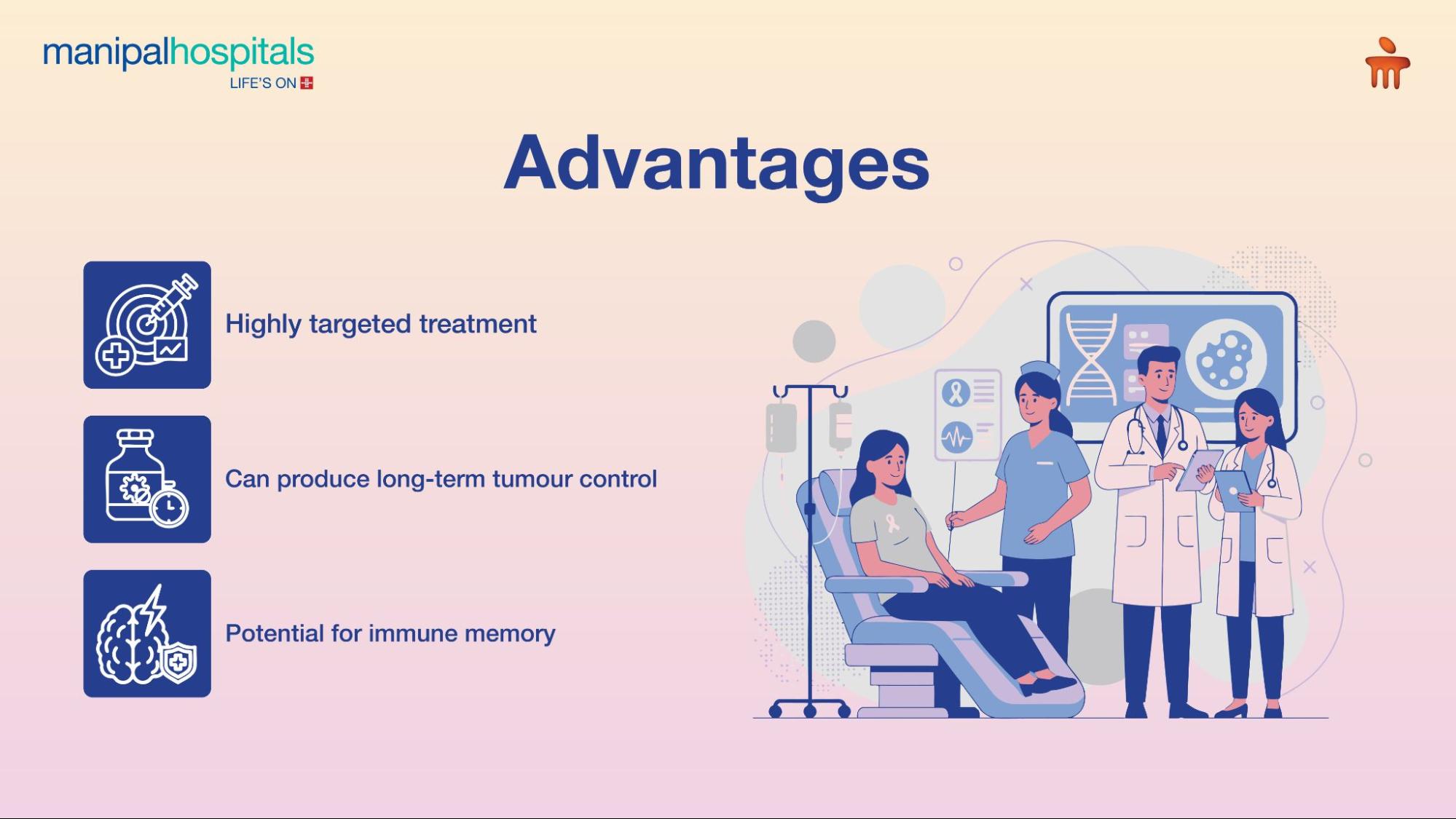 manipalhospitals
LIFE'S ON

Advantages

Highly targeted treatment

Can produce long-term tumour control

Potential for immune memory